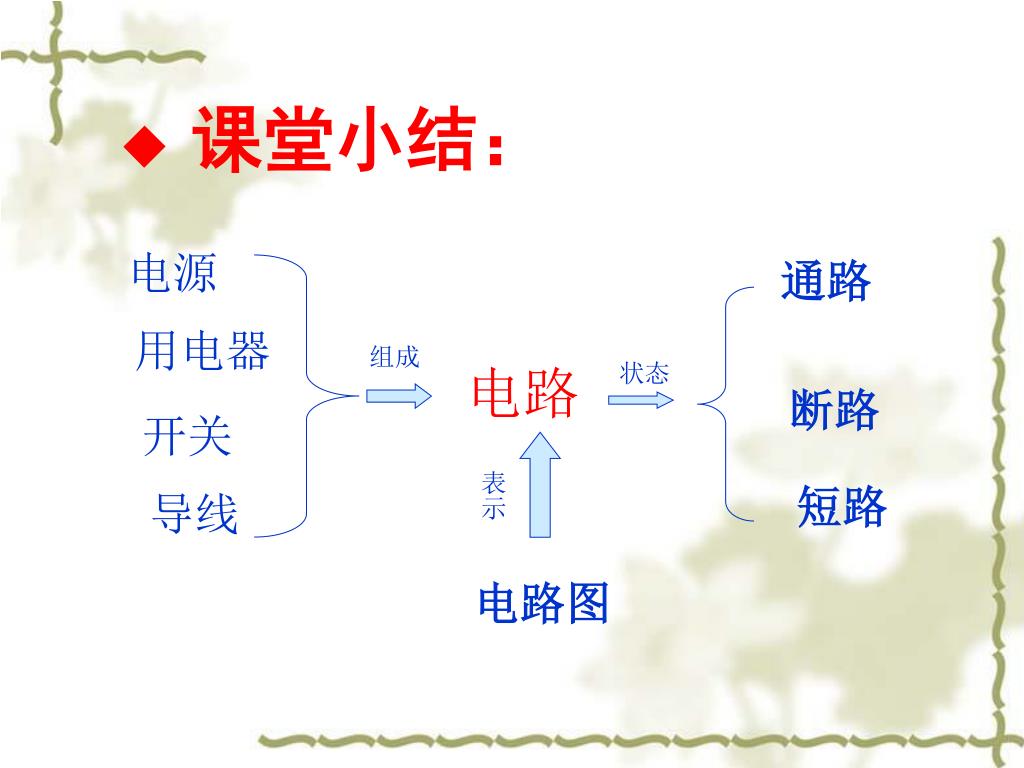 ◆ 课堂小结：

电源
用电器
开关
导线

组成

电路

状态

通路
断路
短路

表示

电路图